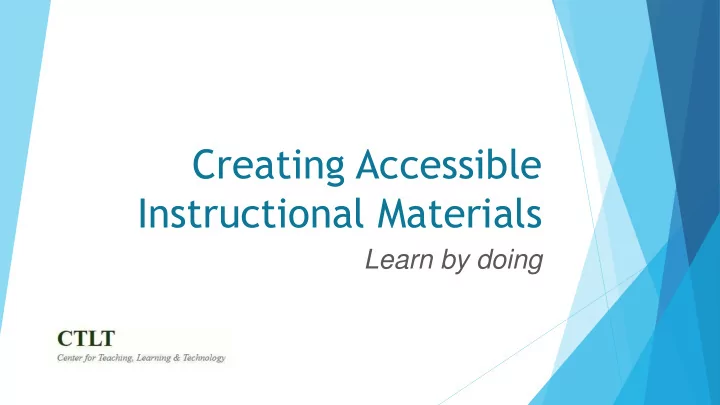 Creating Accessible Instructional Materials

Learn by doing

CTLT
Center for Teaching, Learning & Technology